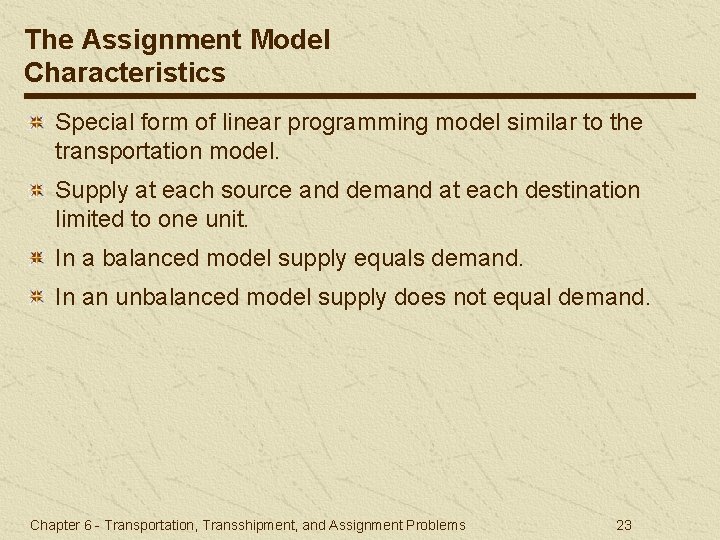 The Assignment Model
Characteristics

Special form of linear programming model similar to the transportation model.

Supply at each source and demand at each destination limited to one unit.

In a balanced model supply equals demand.

In an unbalanced model supply does not equal demand.

Chapter 6 - Transportation, Transshipment, and Assignment Problems 23